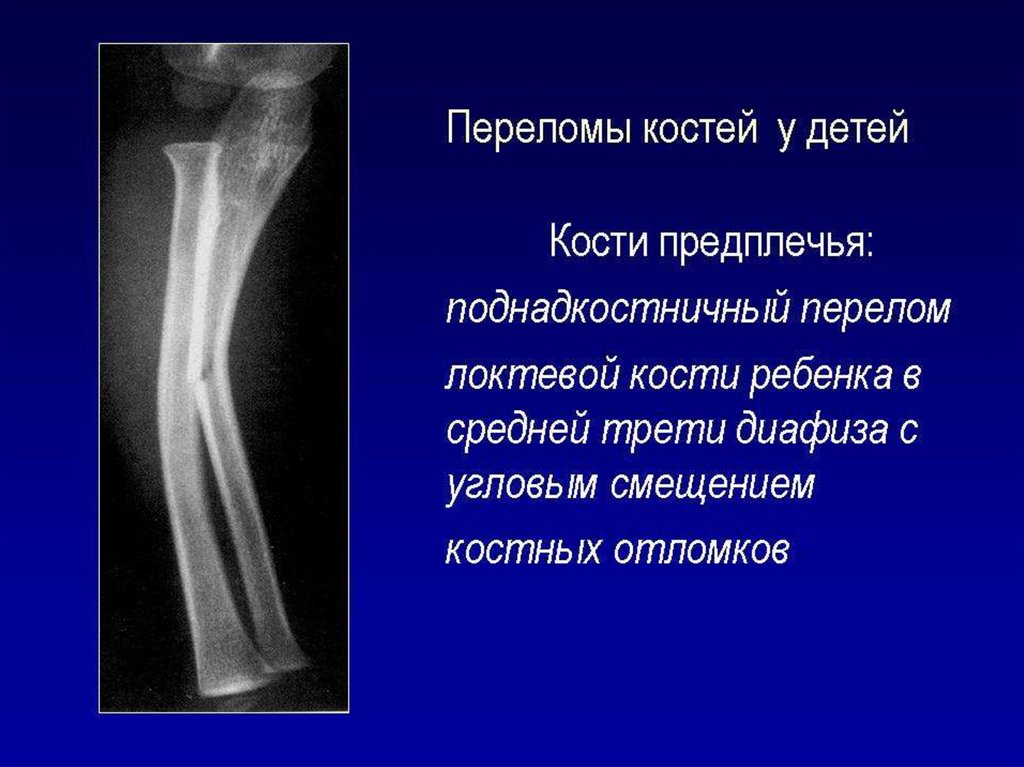 Переломы костей у детей

Кости предплечья:

поднадкостничный перелом

локтевой кости ребенка в средней трети диафиза с угловым смещением

костных отломков